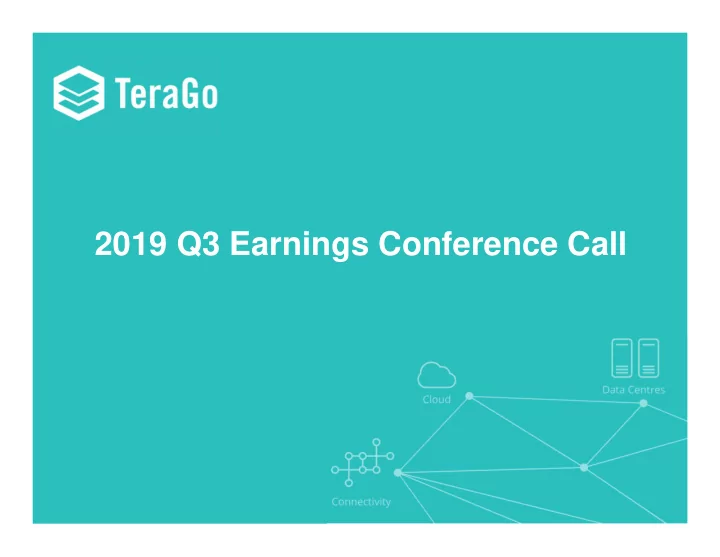 TeraGo

2019 Q3 Earnings Conference Call

Cloud

Data Centres

Connectivity